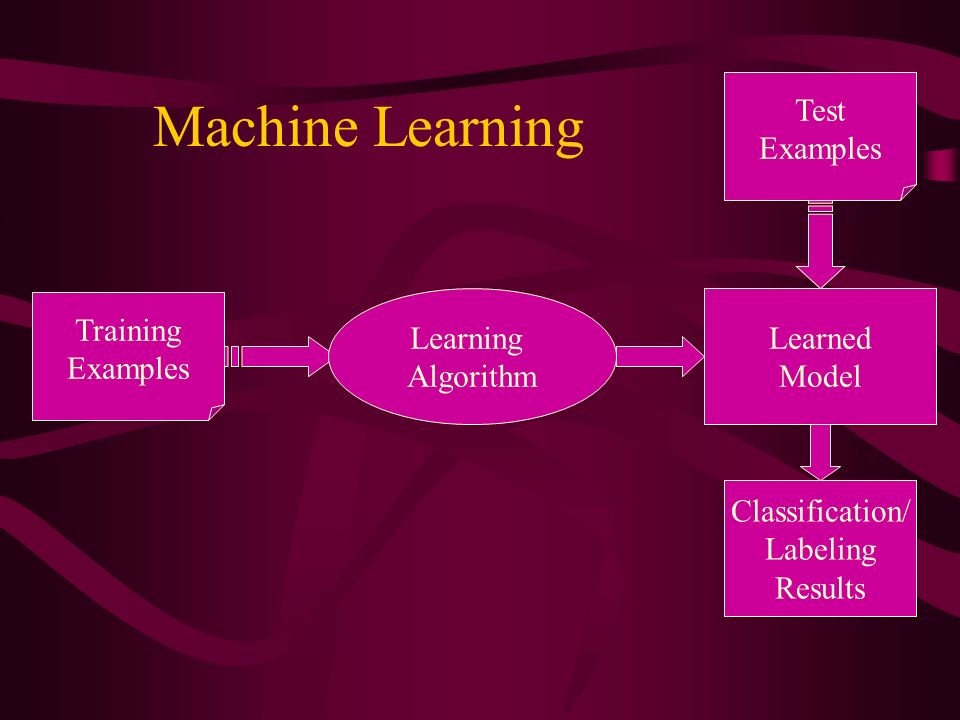 Machine Learning

Test Examples

Training Examples

Learning Algorithm

Learned Model

Classification/ Labeling Results